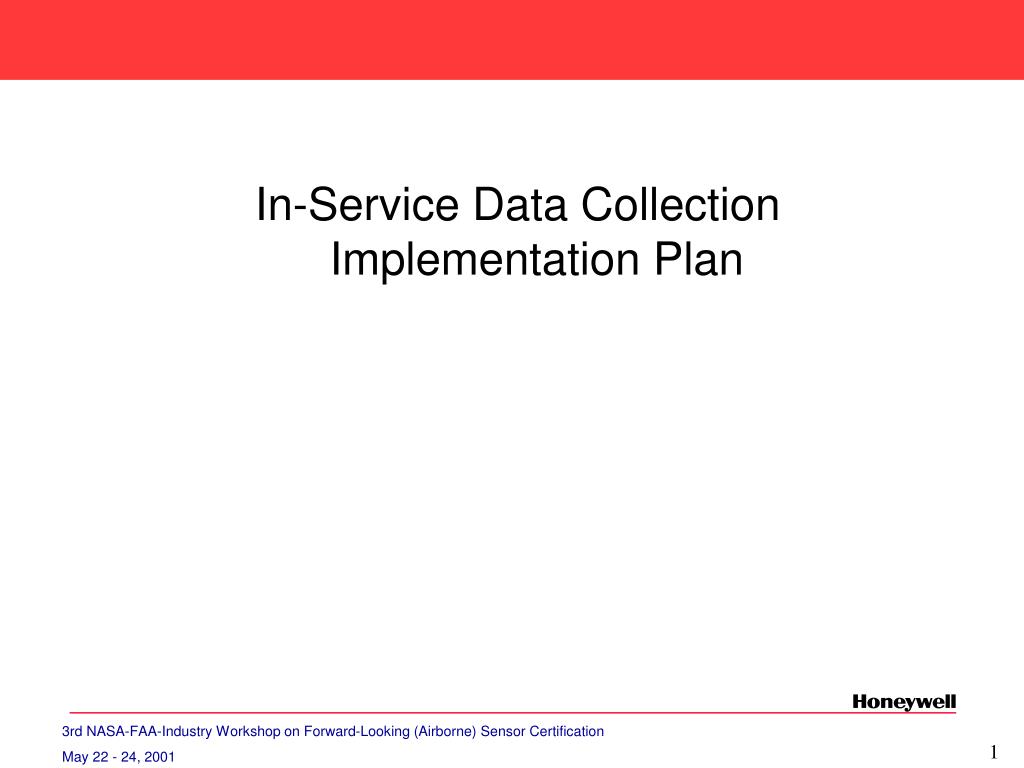 In-Service Data Collection Implementation Plan

Honeywell

3rd NASA-FAA-Industry Workshop on Forward-Looking (Airborne) Sensor Certification

May 22 - 24, 2001

1